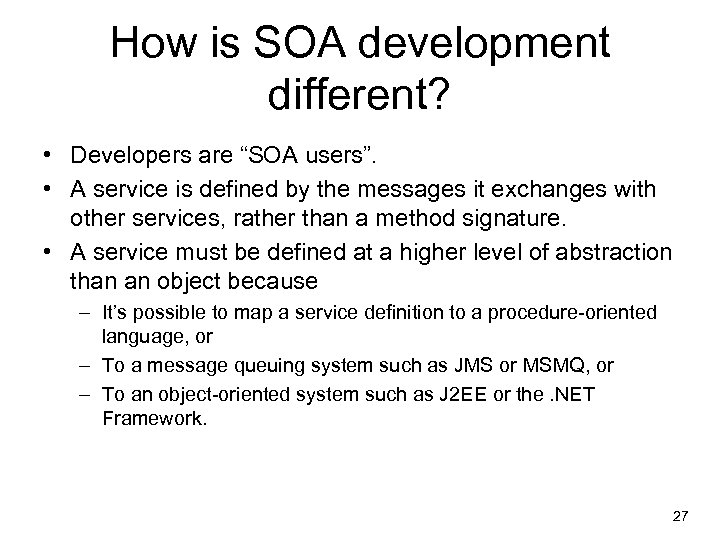 How is SOA development different?

• Developers are “SOA users”.
• A service is defined by the messages it exchanges with other services, rather than a method signature.
• A service must be defined at a higher level of abstraction than an object because
– It’s possible to map a service definition to a procedure-oriented language, or
– To a message queuing system such as JMS or MSMQ, or
– To an object-oriented system such as J2EE or the .NET Framework.

27